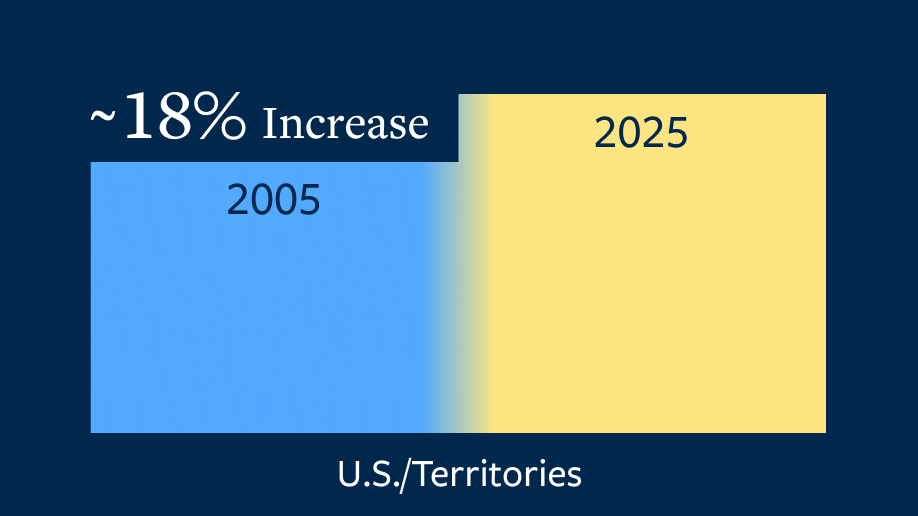 ~18% Increase

2005

2025

U.S./Territories